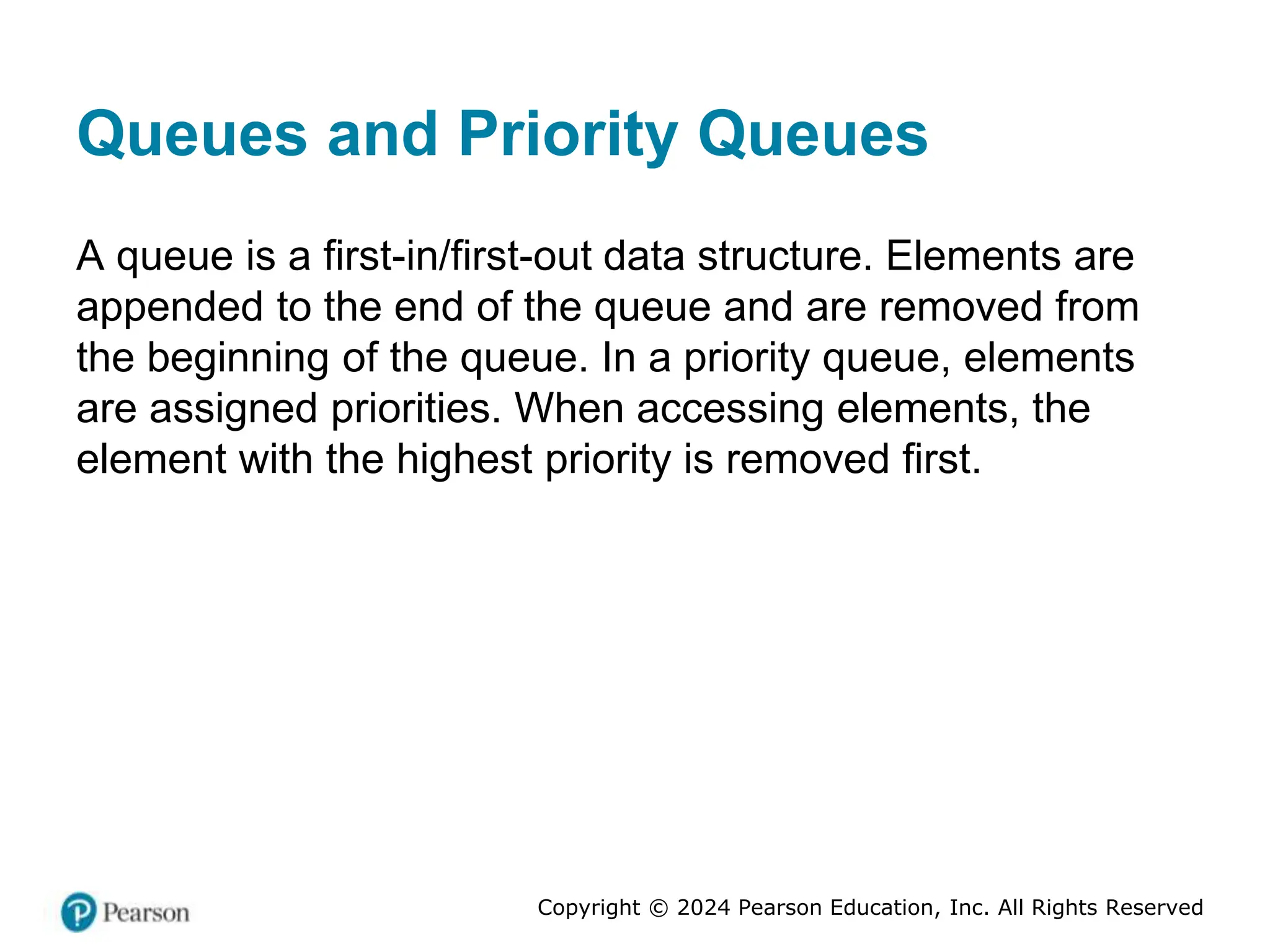 Queues and Priority Queues

A queue is a first-in/first-out data structure. Elements are appended to the end of the queue and are removed from the beginning of the queue. In a priority queue, elements are assigned priorities. When accessing elements, the element with the highest priority is removed first.

Pearson

Copyright © 2024 Pearson Education, Inc. All Rights Reserved